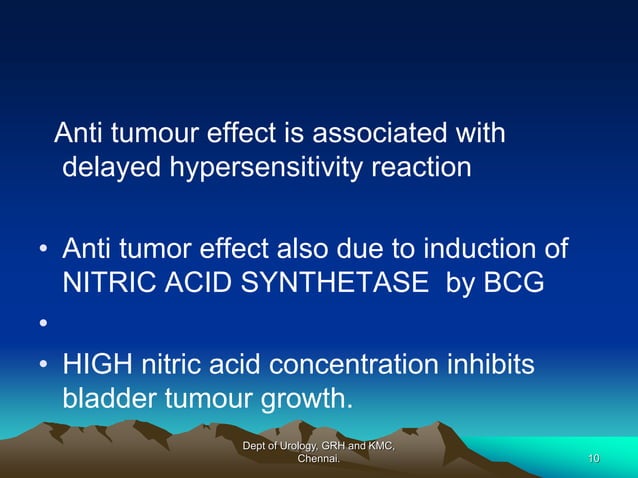 Anti tumour effect is associated with delayed hypersensitivity reaction

• Anti tumor effect also due to induction of NITRIC ACID SYNTHETASE by BCG
•
• HIGH nitric acid concentration inhibits bladder tumour growth.

Dept of Urology, GRH and KMC, Chennai.

10